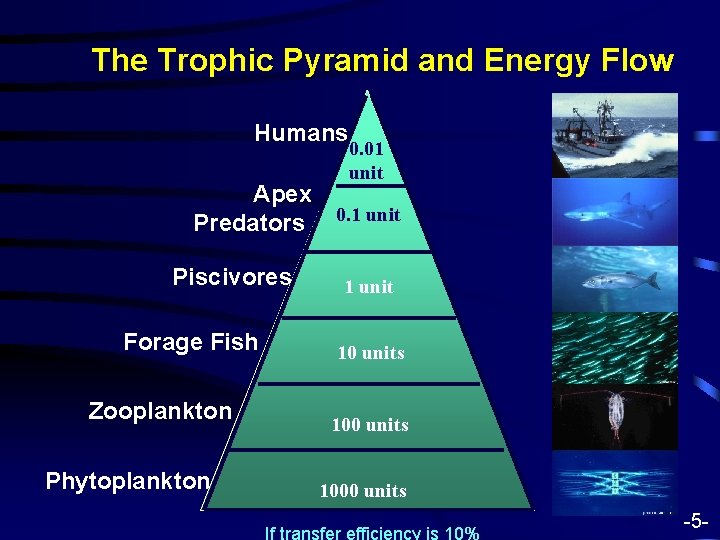 The Trophic Pyramid and Energy Flow

Humans
0.01 unit

Apex Predators
0.1 unit

Piscivores
1 unit

Forage Fish
10 units

Zooplankton
100 units

Phytoplankton
1000 units

If transfer efficiency is 10%

-5-